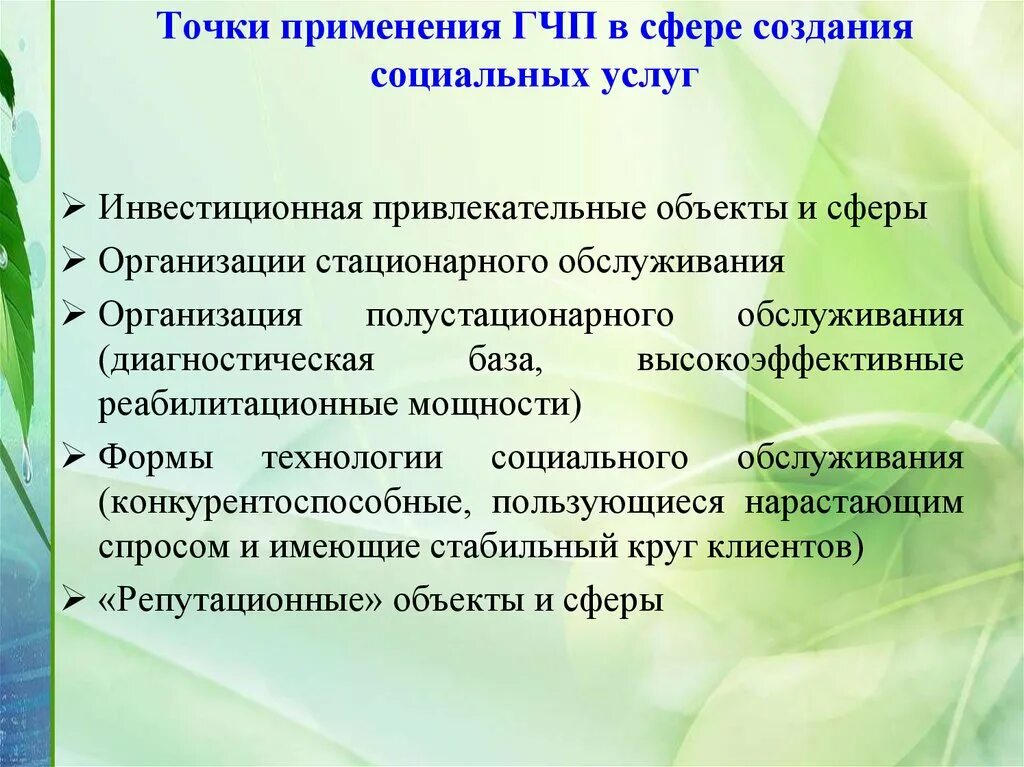 Точки применения ГЧП в сфере создания социальных услуг

➢ Инвестиционная привлекательные объекты и сферы
➢ Организации стационарного обслуживания
➢ Организация полустационарного обслуживания (диагностическая база, высокоэффективные реабилитационные мощности)
➢ Формы технологии социального обслуживания (конкурентоспособные, пользующиеся нарастающим спросом и имеющие стабильный круг клиентов)
➢ «Репутационные» объекты и сферы